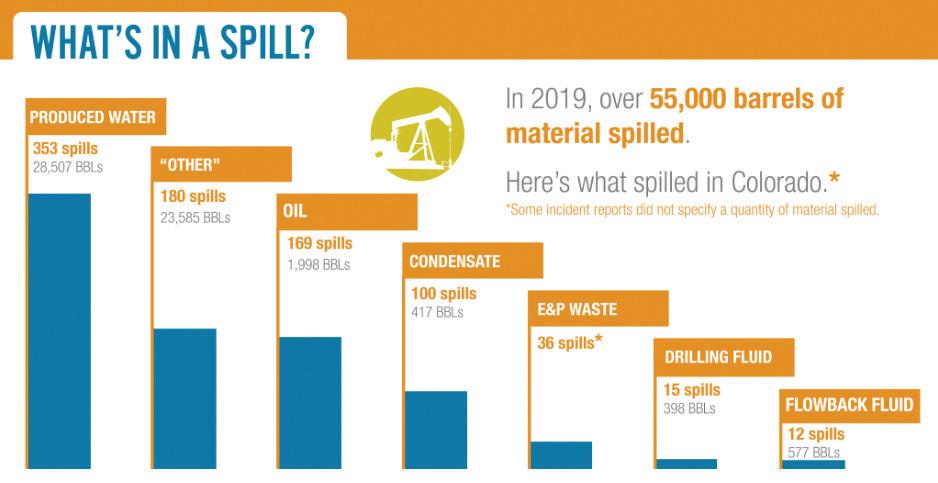 WHAT'S IN A SPILL?

In 2019, over 55,000 barrels of material spilled.

Here's what spilled in Colorado.*

*Some incident reports did not specify a quantity of material spilled.

PRODUCED WATER
353 spills
28,507 BBLs

"OTHER"
180 spills
23,585 BBLs

OIL
169 spills
1,998 BBLs

CONDENSATE
100 spills
417 BBLs

E&P WASTE
36 spills*

DRILLING FLUID
15 spills
398 BBLs

FLOWBACK FLUID
12 spills
577 BBLs